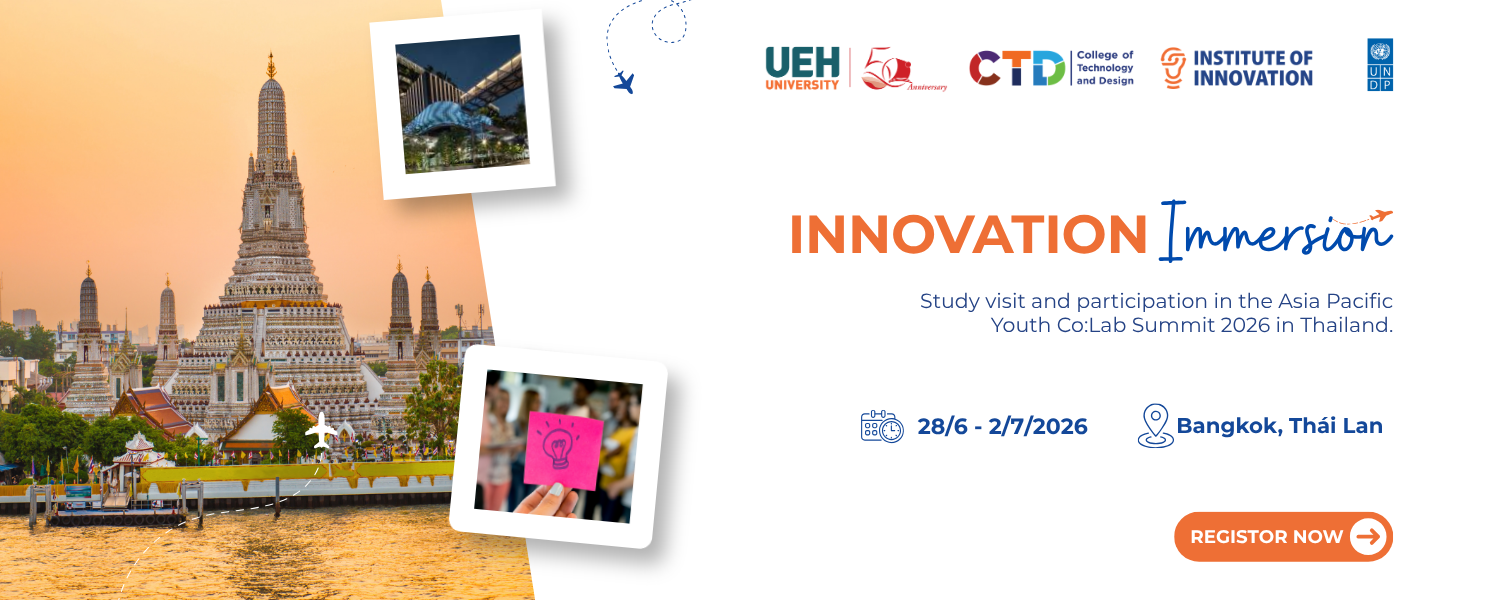 UEH UNIVERSITY 50 Anniversary CTD College of Technology and Design INSTITUTE OF INNOVATION UN DP

INNOVATION Immersion

Study visit and participation in the Asia Pacific Youth Co:Lab Summit 2026 in Thailand.

28/6 - 2/7/2026 Bangkok, Thái Lan

REGISTOR NOW